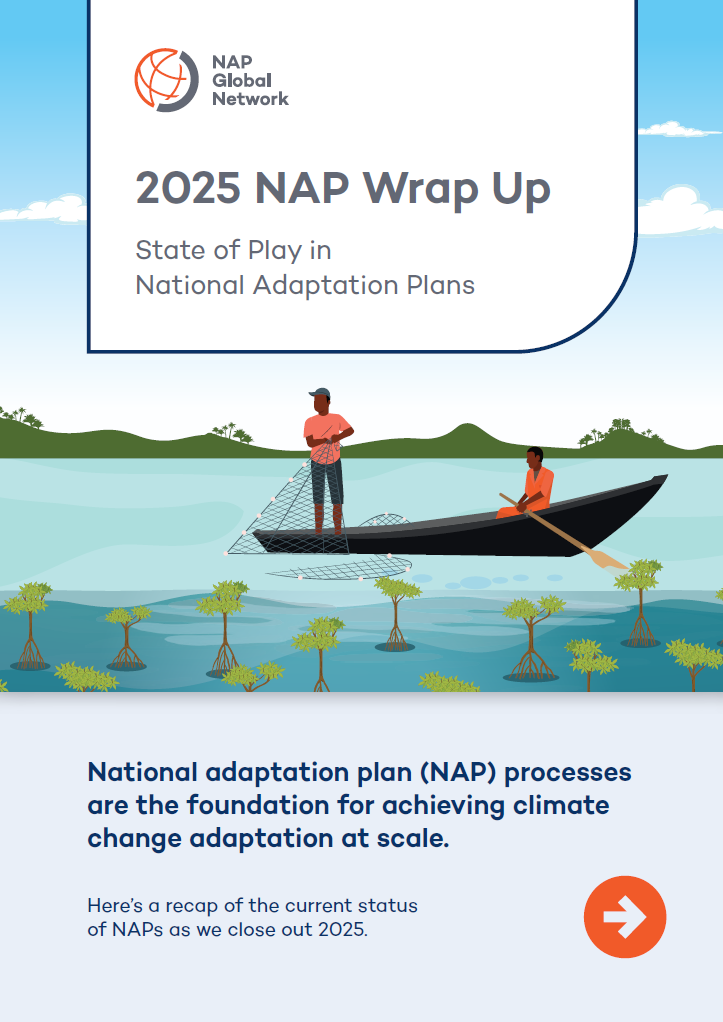 NAP Global Network

2025 NAP Wrap Up

State of Play in National Adaptation Plans

National adaptation plan (NAP) processes are the foundation for achieving climate change adaptation at scale.

Here's a recap of the current status of NAPs as we close out 2025.